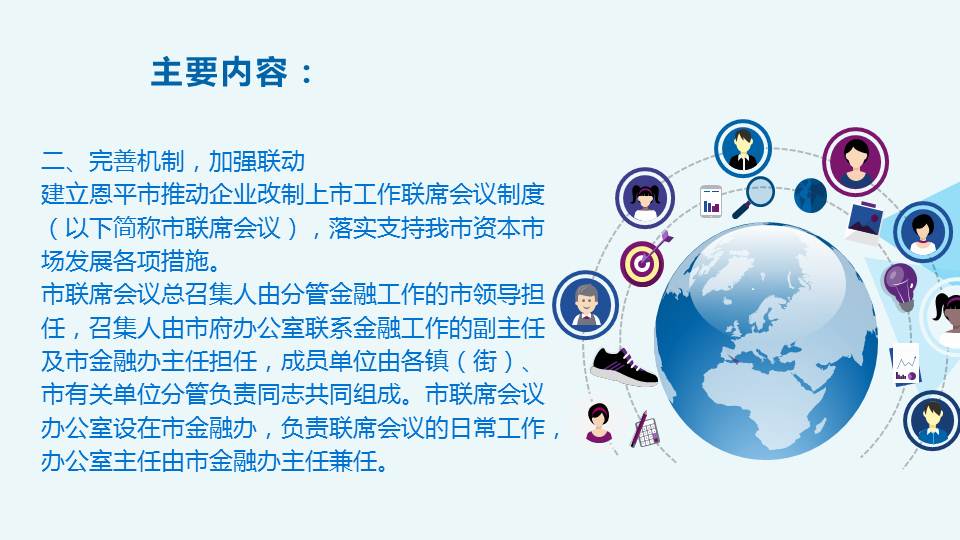 主要内容：

二、完善机制，加强联动
建立恩平市推动企业改制上市工作联席会议制度（以下简称市联席会议），落实支持我市资本市场发展各项措施。
市联席会议总召集人由分管金融工作的市领导担任，召集人由市府办公室联系金融工作的副主任及市金融办主任担任，成员单位由各镇（街）、市有关单位分管负责同志共同组成。市联席会议办公室设在市金融办，负责联席会议的日常工作，办公室主任由市金融办主任兼任。